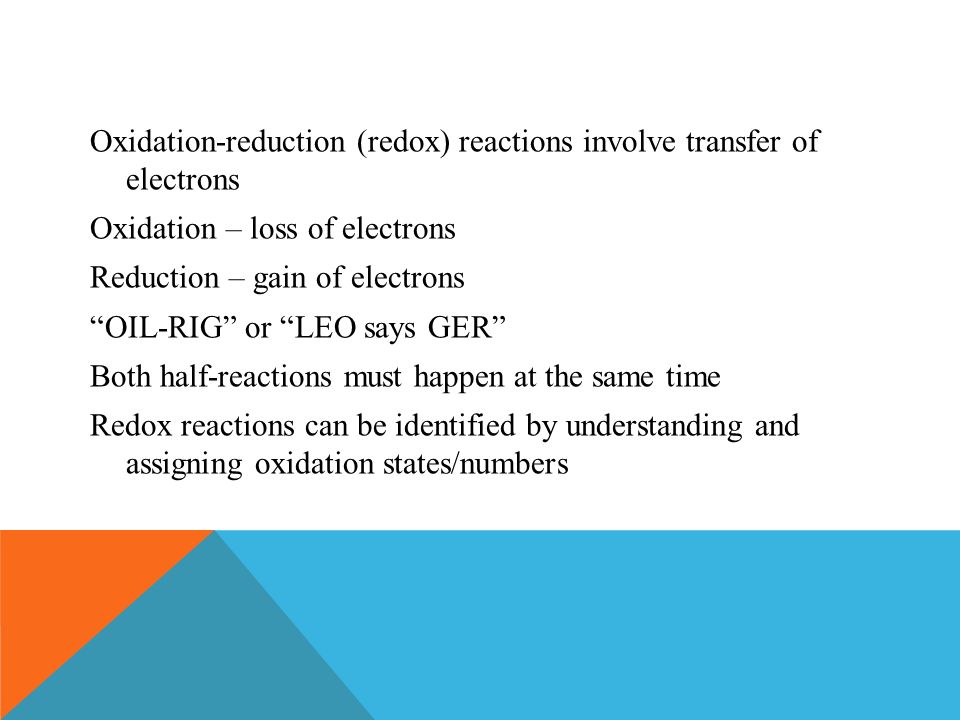 Oxidation-reduction (redox) reactions involve transfer of electrons

Oxidation – loss of electrons

Reduction – gain of electrons

“OIL-RIG” or “LEO says GER”

Both half-reactions must happen at the same time

Redox reactions can be identified by understanding and assigning oxidation states/numbers